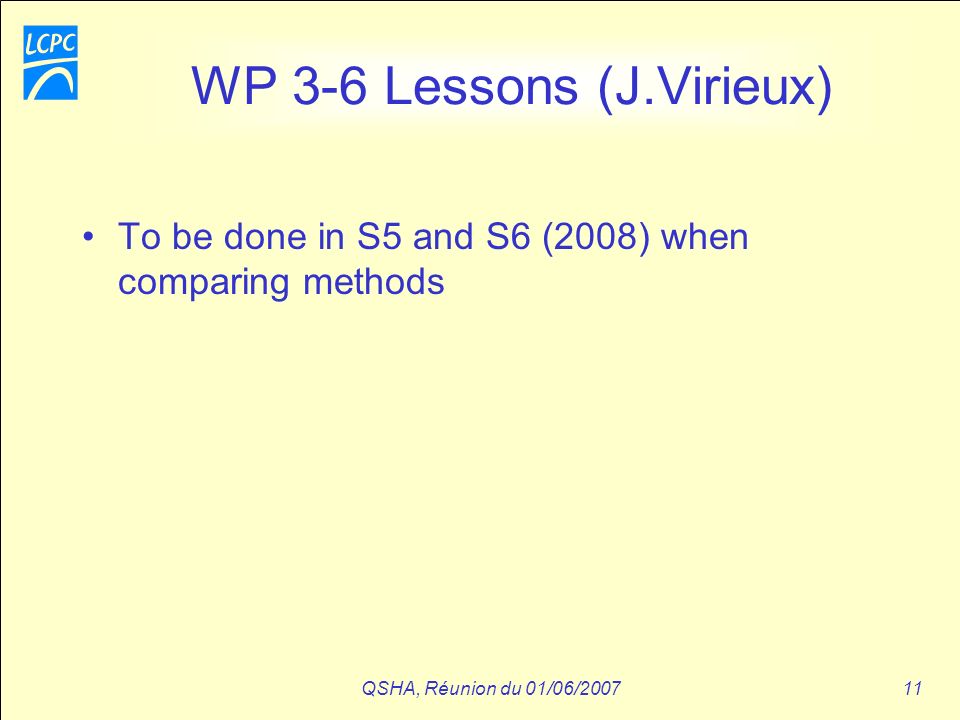 LCPC

WP 3-6 Lessons (J.Virieux)

• To be done in S5 and S6 (2008) when comparing methods

QSHA, Réunion du 01/06/2007

11